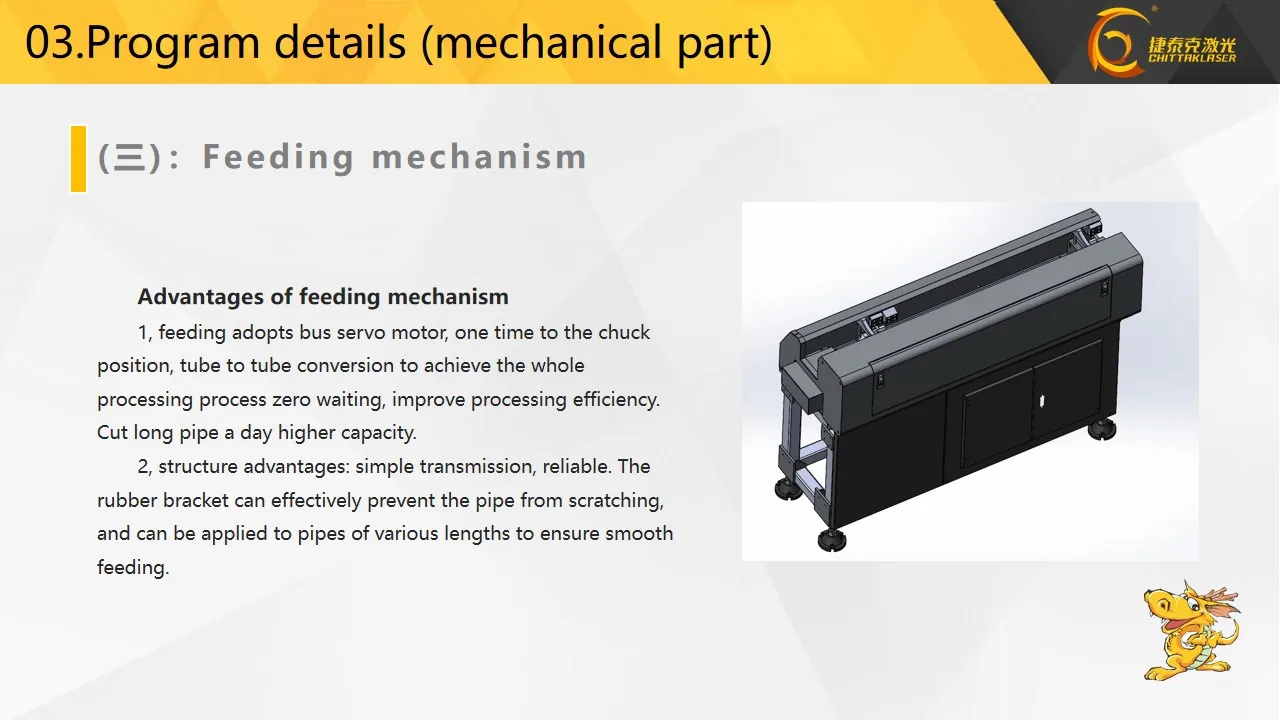 03.Program details (mechanical part)

捷泰克激光
CHITTAKLASER

(三): Feeding mechanism

Advantages of feeding mechanism

1, feeding adopts bus servo motor, one time to the chuck position, tube to tube conversion to achieve the whole processing process zero waiting, improve processing efficiency. Cut long pipe a day higher capacity.

2, structure advantages: simple transmission, reliable. The rubber bracket can effectively prevent the pipe from scratching, and can be applied to pipes of various lengths to ensure smooth feeding.